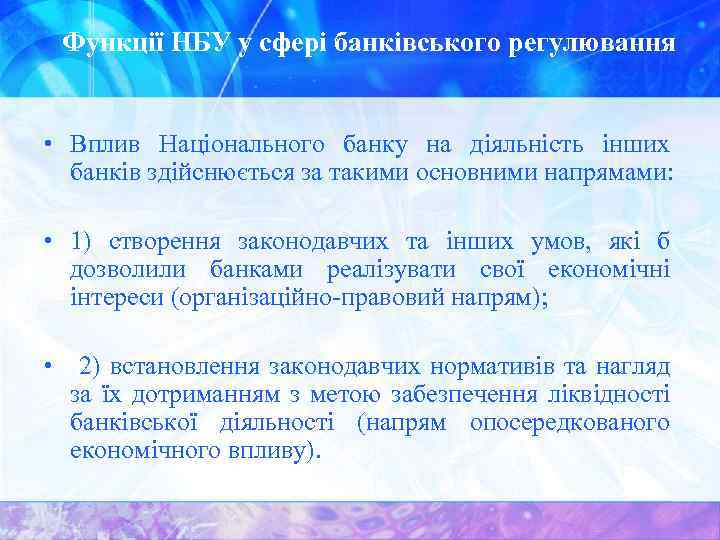 Функції НБУ у сфері банківського регулювання

• Вплив Національного банку на діяльність інших банків здійснюється за такими основними напрямами:

• 1) створення законодавчих та інших умов, які б дозволили банками реалізувати свої економічні інтереси (організаційно-правовий напрям);

• 2) встановлення законодавчих нормативів та нагляд за їх дотриманням з метою забезпечення ліквідності банківської діяльності (напрям опосередкованого економічного впливу).